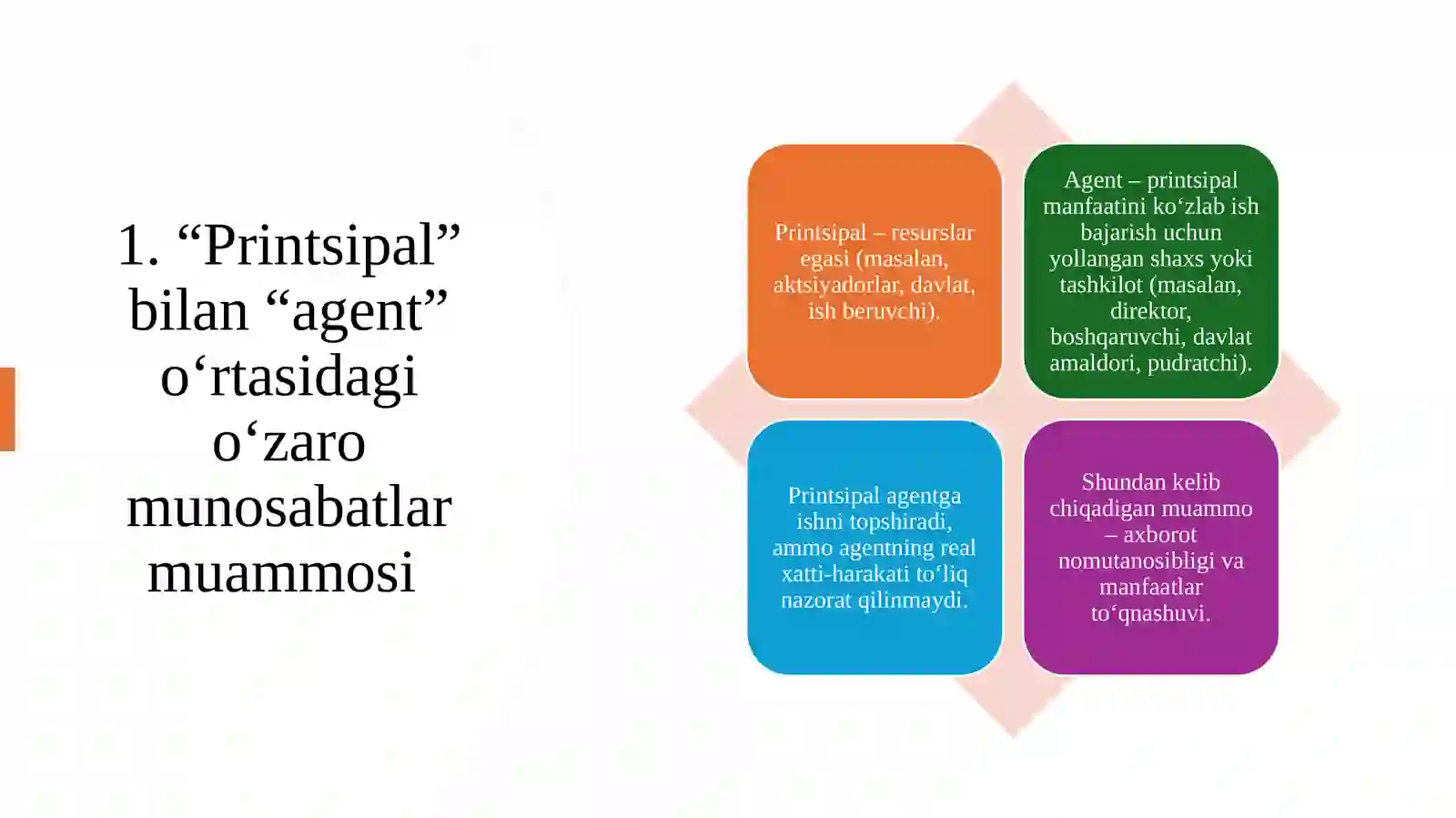 1. “Printsipal” bilan “agent” o‘rtasidagi o‘zaro munosabatlar muammosi

Printsipal – resurslar egasi (masalan, aktsiyadorlar, davlat, ish beruvchi).

Agent – printsipal manfaatini ko‘zlab ish bajarish uchun yollangan shaxs yoki tashkilot (masalan, direktor, boshqaruvchi, davlat amaldori, pudratchi).

Printsipal agentga ishni topshiradi, ammo agentning real xatti-harakati to‘liq nazorat qilinmaydi.

Shundan kelib chiqadigan muammo – axborot nomutanosibligi va manfaatlar to‘qnashuvi.